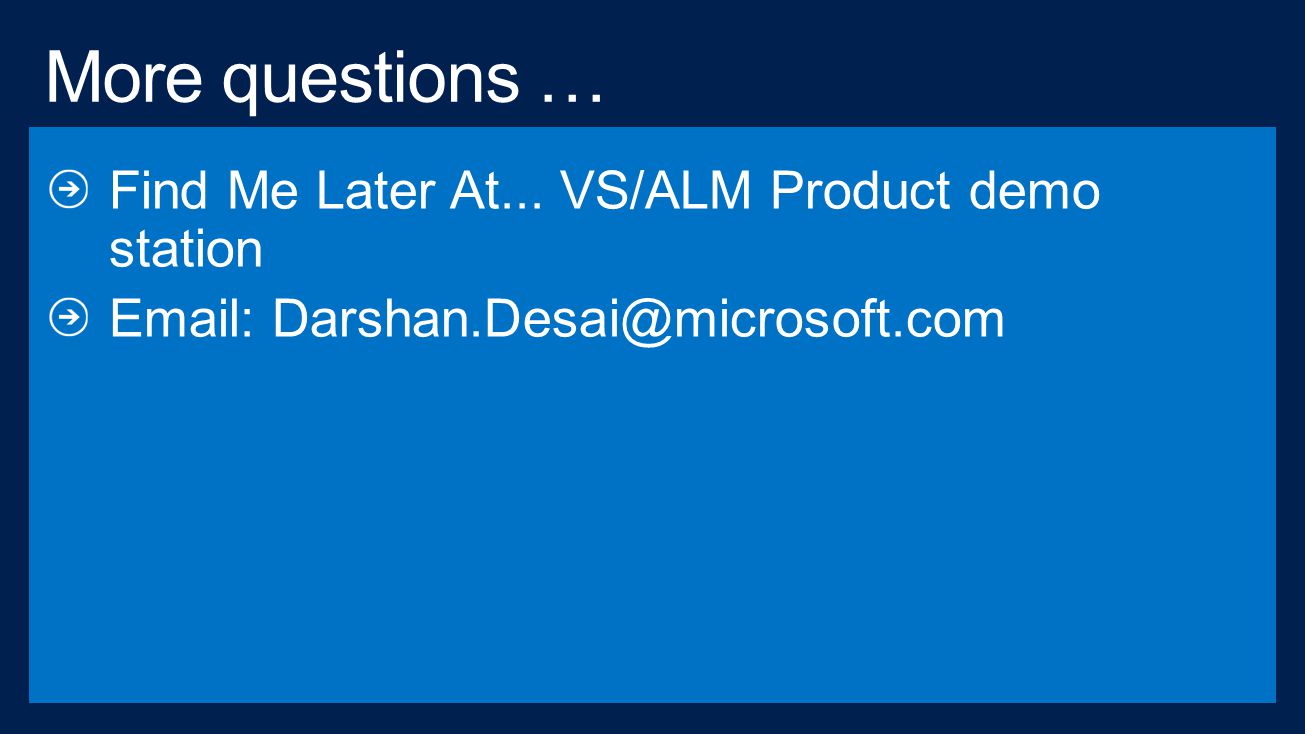 More questions …

Find Me Later At... VS/ALM Product demo station

Email: Darshan.Desai@microsoft.com